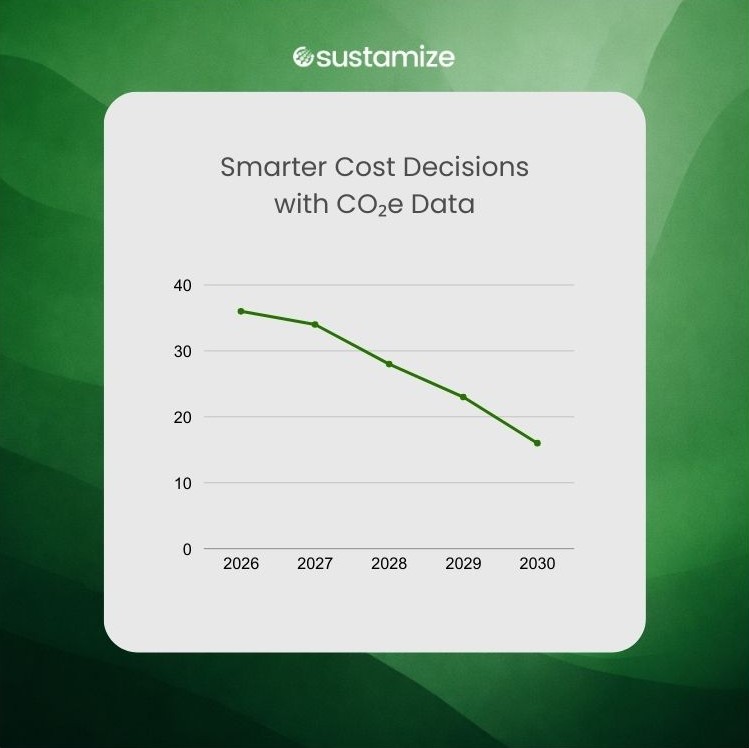 sustamize

Smarter Cost Decisions with $CO_2e$ Data

40
30
20
10
0

2026
2027
2028
2029
2030